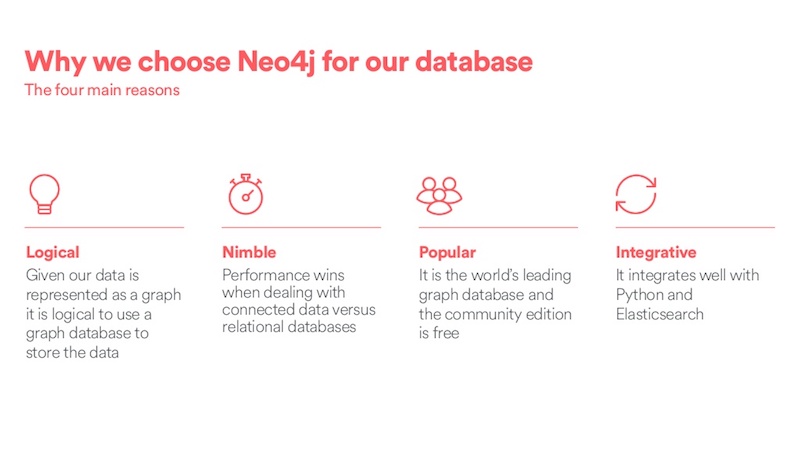 Why we choose Neo4j for our database
The four main reasons

Logical
Given our data is represented as a graph it is logical to use a graph database to store the data

Nimble
Performance wins when dealing with connected data versus relational databases

Popular
It is the world's leading graph database and the community edition is free

Integrative
It integrates well with Python and Elasticsearch